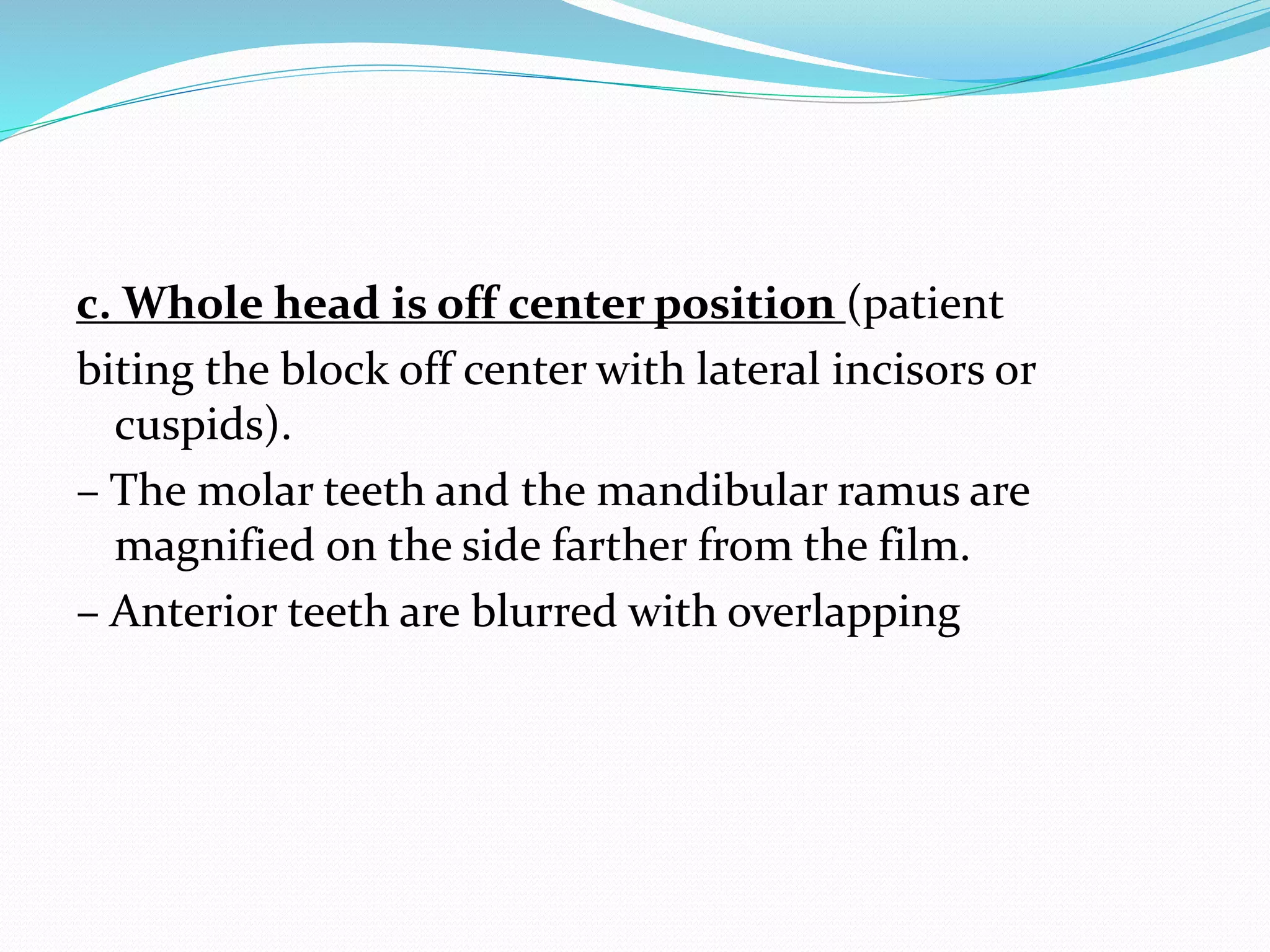 c. Whole head is off center position (patient biting the block off center with lateral incisors or cuspids).

– The molar teeth and the mandibular ramus are magnified on the side farther from the film.

– Anterior teeth are blurred with overlapping